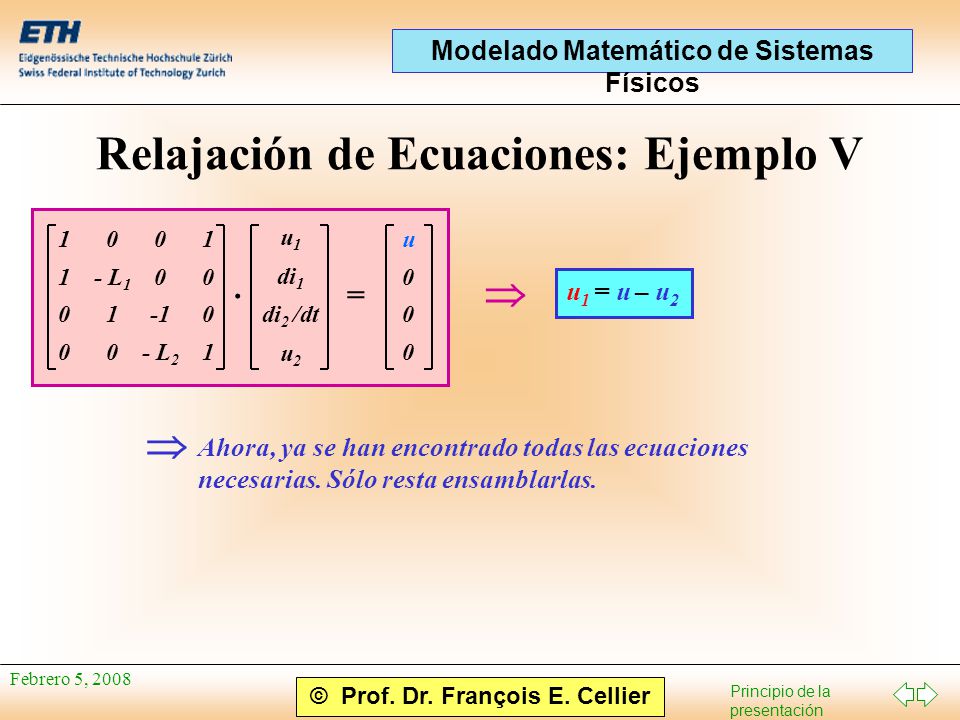 ETH
Eidgenössische Technische Hochschule Zürich
Swiss Federal Institute of Technology Zurich

Modelado Matemático de Sistemas Físicos

Relajación de Ecuaciones: Ejemplo V

$\begin{bmatrix} 1 & 0 & 0 & 1 \\ 1 & -L_1 & 0 & 0 \\ 0 & 1 & -1 & 0 \\ 0 & 0 & -L_2 & 1 \end{bmatrix} \cdot \begin{bmatrix} u_1 \\ di_1 \\ di_2/dt \\ u_2 \end{bmatrix} = \begin{bmatrix} u \\ 0 \\ 0 \\ 0 \end{bmatrix}$ $\Rightarrow$ $u_1 = u - u_2$

$\Rightarrow$ Ahora, ya se han encontrado todas las ecuaciones necesarias. Sólo resta ensamblarlas.

Febrero 5, 2008

© Prof. Dr. François E. Cellier

Principio de la presentación